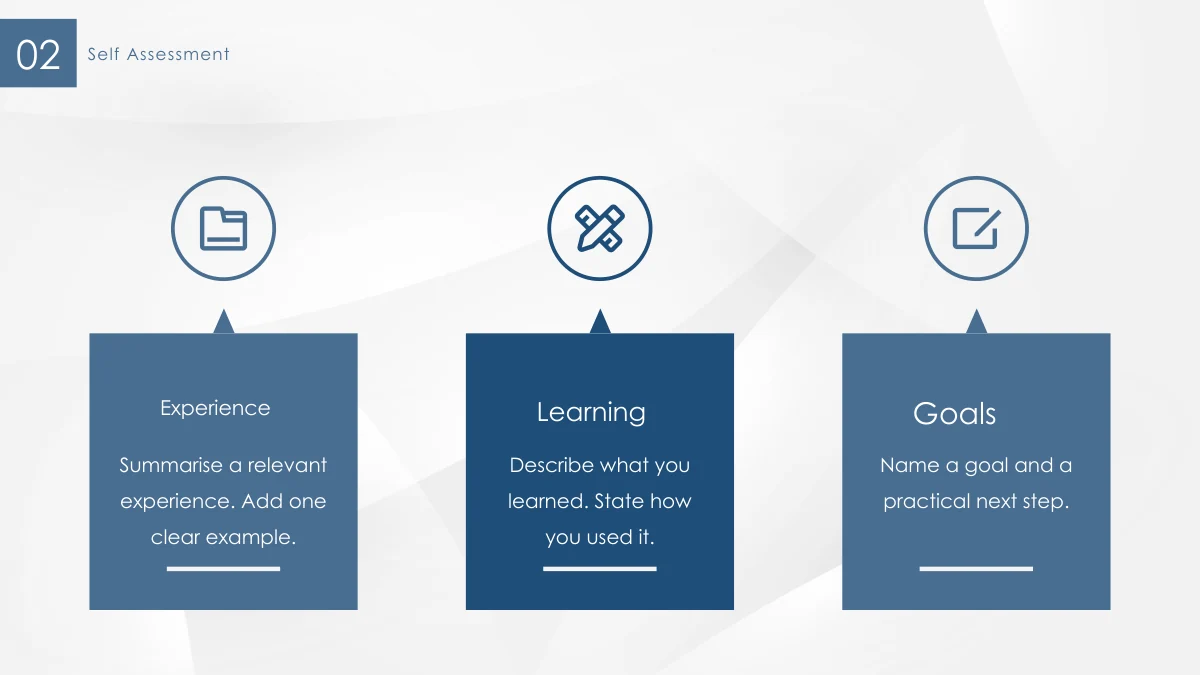 02

Self Assessment

Experience

Summarise a relevant experience. Add one clear example.

Learning

Describe what you learned. State how you used it.

Goals

Name a goal and a practical next step.